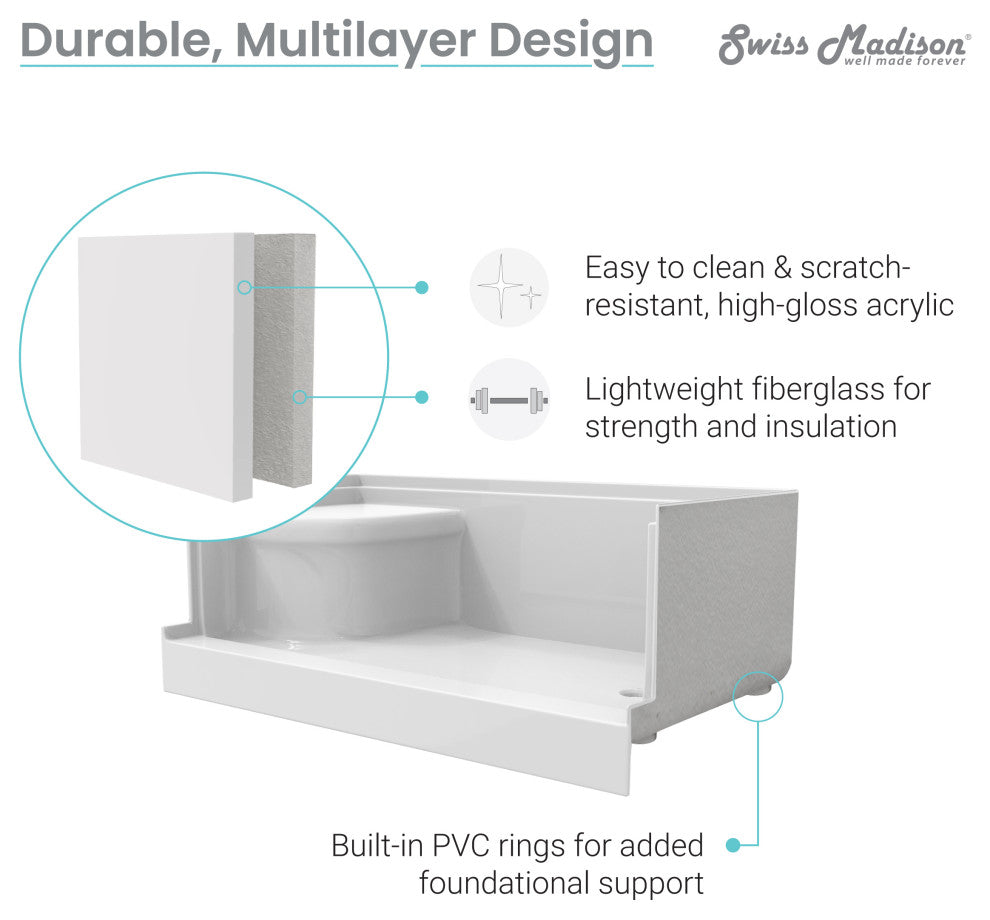 Durable, Multilayer Design

Swiss Madison®
well made forever

Easy to clean & scratch-resistant, high-gloss acrylic

Lightweight fiberglass for strength and insulation

Built-in PVC rings for added foundational support